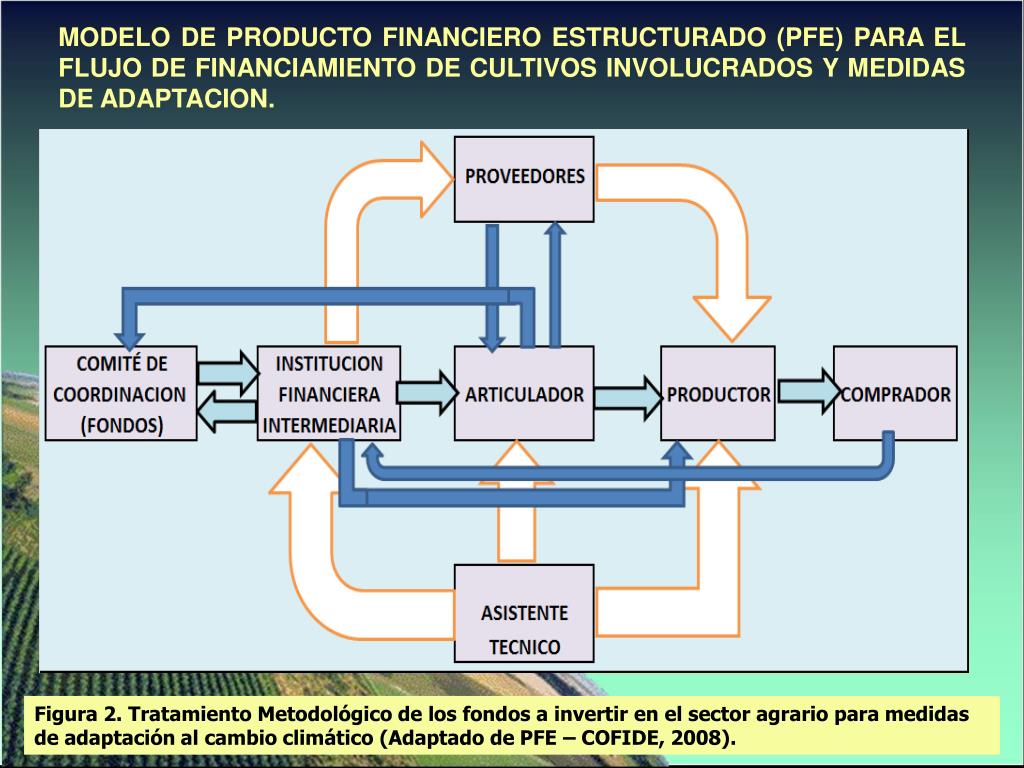 MODELO DE PRODUCTO FINANCIERO ESTRUCTURADO (PFE) PARA EL FLUJO DE FINANCIAMIENTO DE CULTIVOS INVOLUCRADOS Y MEDIDAS DE ADAPTACION.

PROVEEDORES

COMITÉ DE COORDINACION (FONDOS)

INSTITUCION FINANCIERA INTERMEDIARIA

ARTICULADOR

PRODUCTOR

COMPRADOR

ASISTENTE TECNICO

Figura 2. Tratamiento Metodológico de los fondos a invertir en el sector agrario para medidas de adaptación al cambio climático (Adaptado de PFE – COFIDE, 2008).